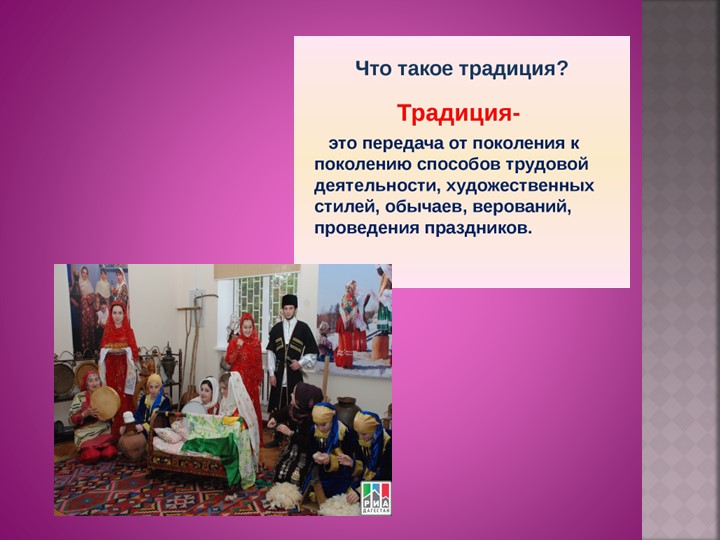 Что такое традиция?

Традиция-

это передача от поколения к поколению способов трудовой деятельности, художественных стилей, обычаев, верований, проведения праздников.

РИА ДАГЕСТАН